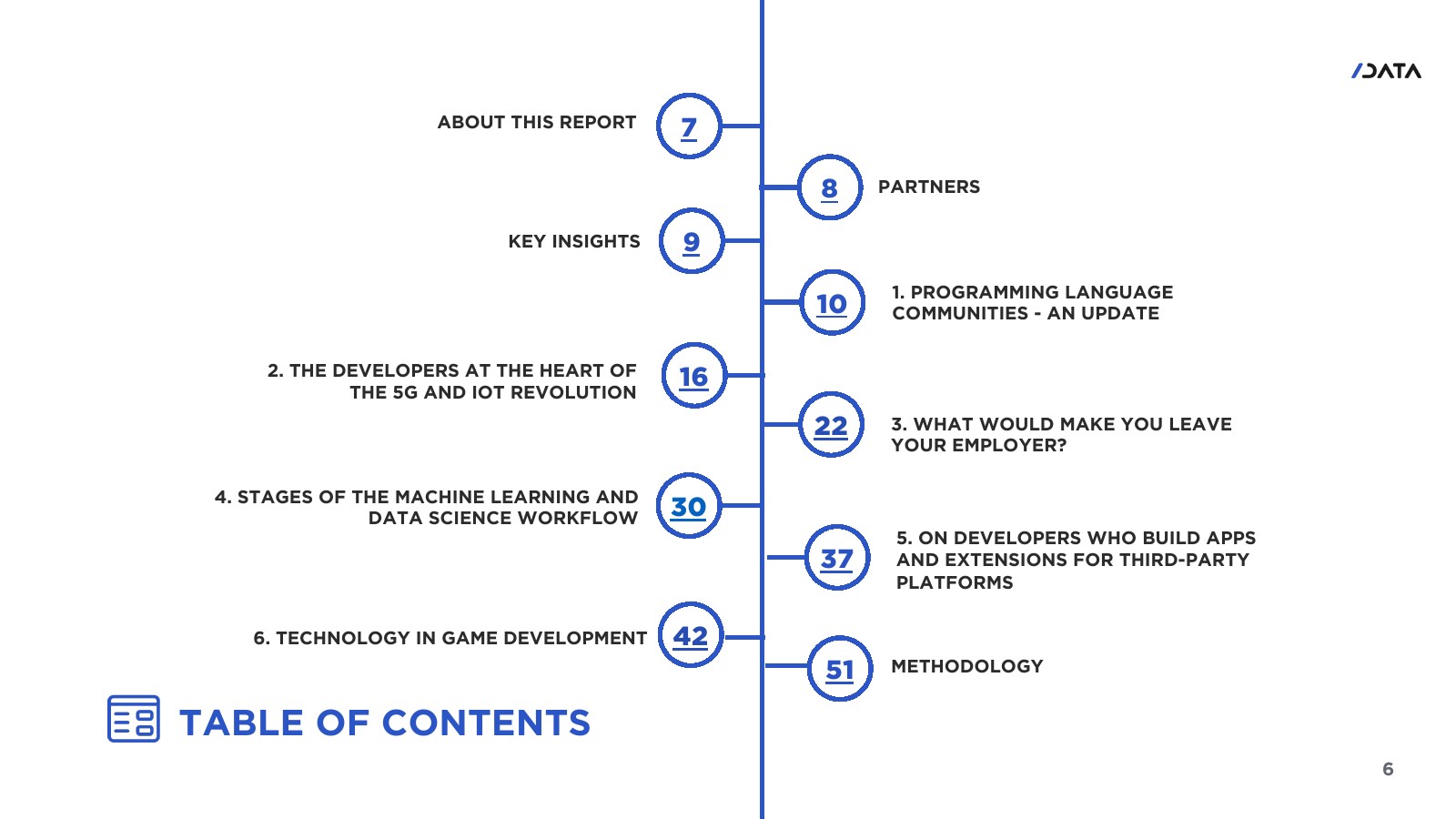 /DATA

ABOUT THIS REPORT 7

8 PARTNERS

KEY INSIGHTS 9

10 1. PROGRAMMING LANGUAGE COMMUNITIES - AN UPDATE

2. THE DEVELOPERS AT THE HEART OF THE 5G AND IOT REVOLUTION 16

22 3. WHAT WOULD MAKE YOU LEAVE YOUR EMPLOYER?

4. STAGES OF THE MACHINE LEARNING AND DATA SCIENCE WORKFLOW 30

37 5. ON DEVELOPERS WHO BUILD APPS AND EXTENSIONS FOR THIRD-PARTY PLATFORMS

6. TECHNOLOGY IN GAME DEVELOPMENT 42

51 METHODOLOGY

TABLE OF CONTENTS

6